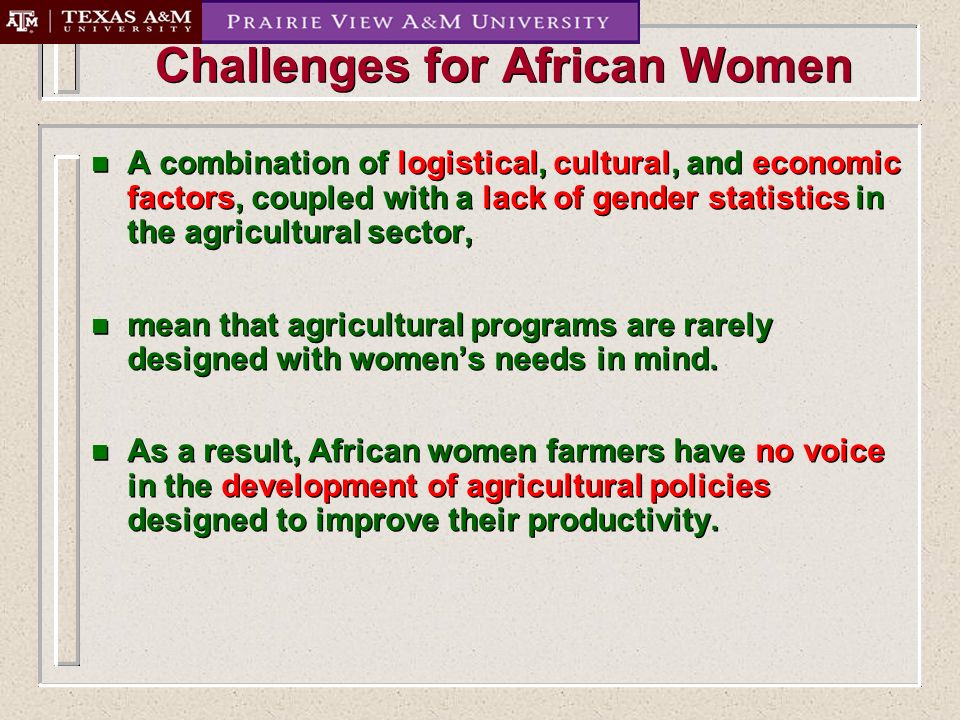 ATM | TEXAS A&M UNIVERSITY

PRAIRIE VIEW A&M UNIVERSITY

Challenges for African Women

- A combination of logistical, cultural, and economic factors, coupled with a lack of gender statistics in the agricultural sector,

- mean that agricultural programs are rarely designed with women's needs in mind.

- As a result, African women farmers have no voice in the development of agricultural policies designed to improve their productivity.